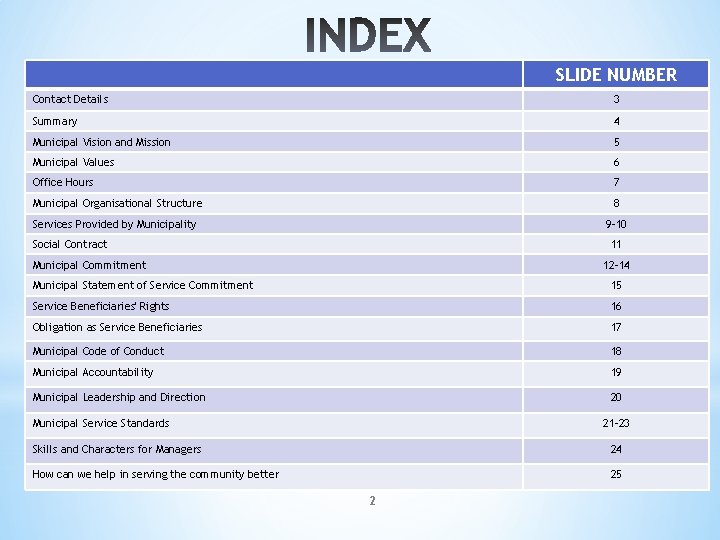 INDEX

| | SLIDE NUMBER |
|---|---|
| Contact Details | 3 |
| Summary | 4 |
| Municipal Vision and Mission | 5 |
| Municipal Values | 6 |
| Office Hours | 7 |
| Municipal Organisational Structure | 8 |
| Services Provided by Municipality | 9-10 |
| Social Contract | 11 |
| Municipal Commitment | 12-14 |
| Municipal Statement of Service Commitment | 15 |
| Service Beneficiaries' Rights | 16 |
| Obligation as Service Beneficiaries | 17 |
| Municipal Code of Conduct | 18 |
| Municipal Accountability | 19 |
| Municipal Leadership and Direction | 20 |
| Municipal Service Standards | 21-23 |
| Skills and Characters for Managers | 24 |
| How can we help in serving the community better | 25 |

2